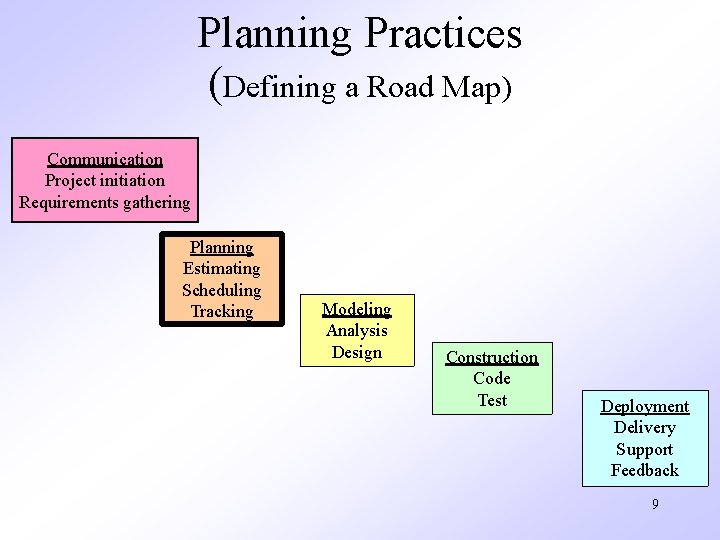 Planning Practices
(Defining a Road Map)

Communication
Project initiation
Requirements gathering

Planning
Estimating
Scheduling
Tracking

Modeling
Analysis
Design

Construction
Code
Test

Deployment
Delivery
Support
Feedback

9